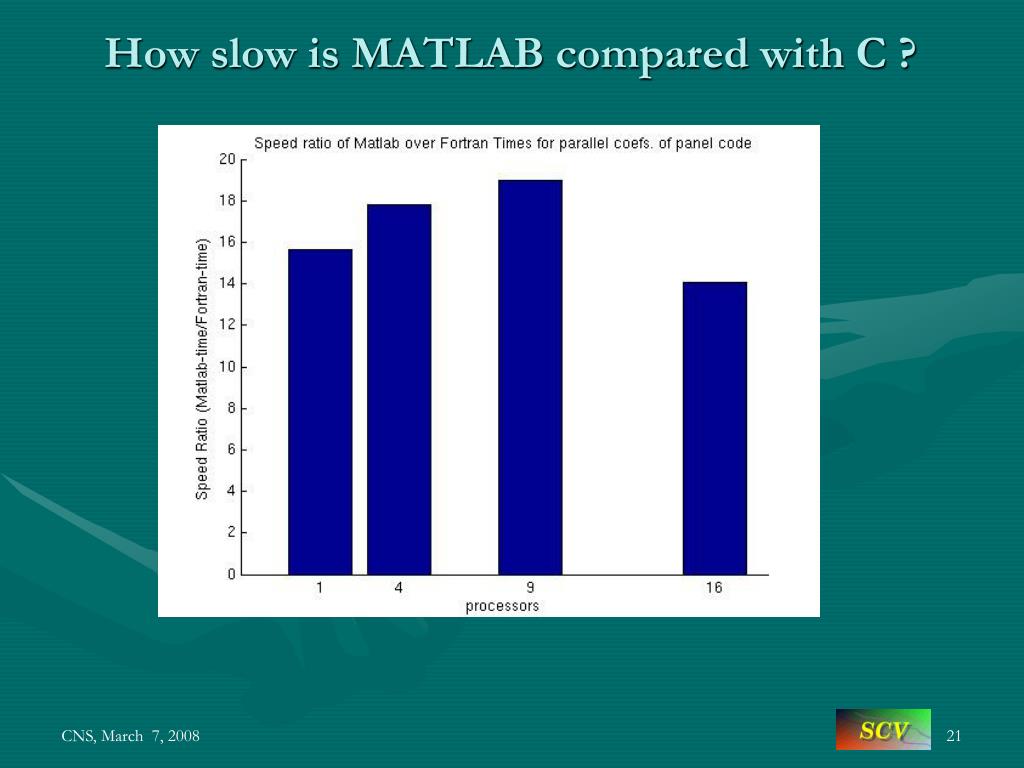 How slow is MATLAB compared with C ?

Speed ratio of Matlab over Fortran Times for parallel coefs. of panel code

Speed Ratio (Matlab-time/Fortran-time)

20
18
16
14
12
10
8
6
4
2
0

1 4 9 16

processors

CNS, March 7, 2008

SCV

21